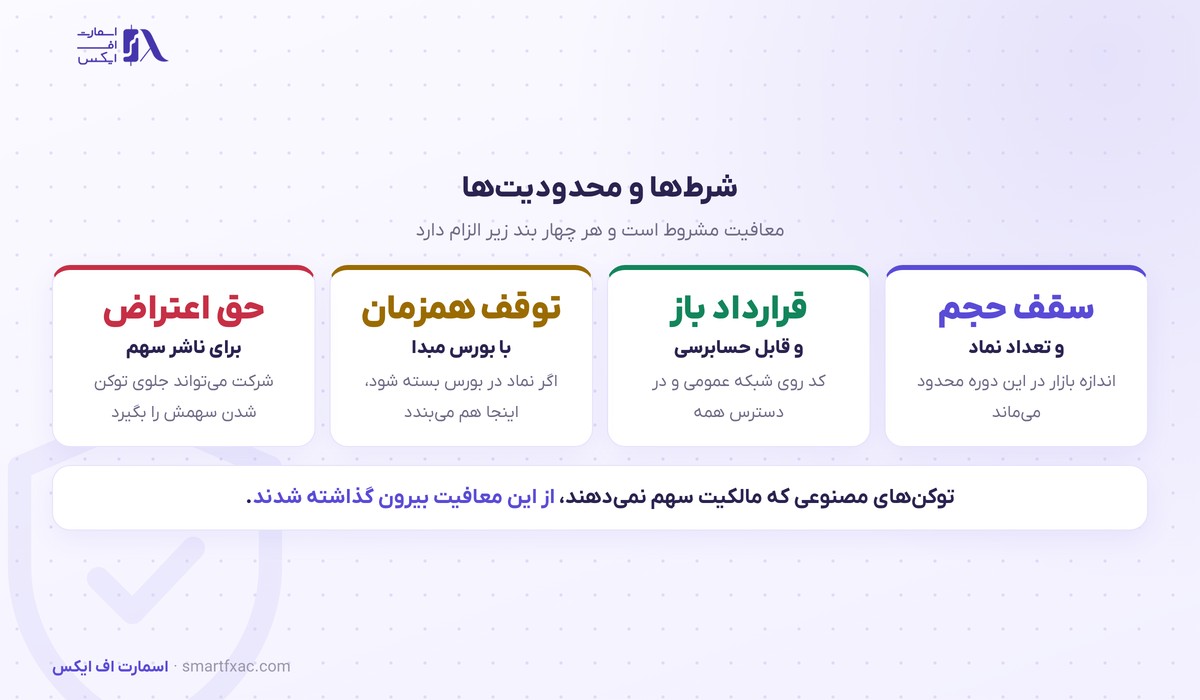 اسمارت
اف
ایکس

شرط‌ها و محدودیت‌ها

معافیت مشروط است و هر چهار بند زیر الزام دارد

سقف حجم
و تعداد نماد
اندازه بازار در این دوره محدود می‌ماند

قرارداد باز
و قابل حسابرسی
کد روی شبکه عمومی و در دسترس همه

توقف همزمان
با بورس مبدا
اگر نماد در بورس بسته شود، اینجا هم می‌بندد

حق اعتراض
برای ناشر سهم
شرکت می‌تواند جلوی توکن شدن سهمش را بگیرد

توکن‌های مصنوعی که مالکیت سهم نمی‌دهند، از این معافیت بیرون گذاشته شدند.

اسمارت اف ایکس · smartfxac.com